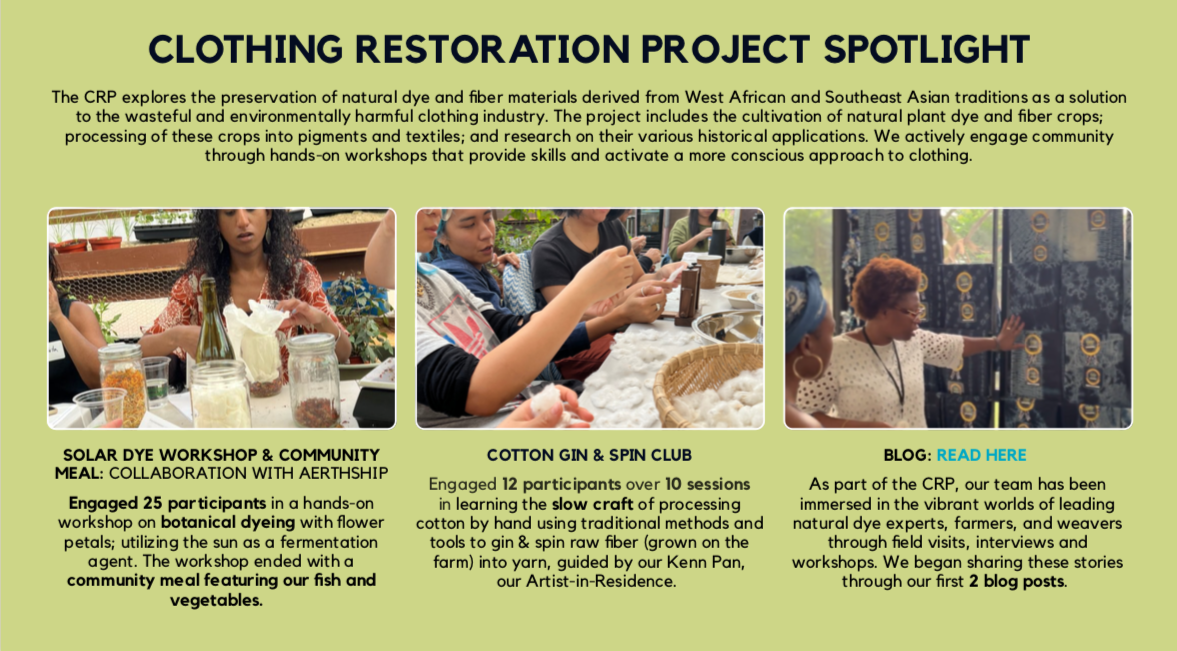 CLOTHING RESTORATION PROJECT SPOTLIGHT

The CRP explores the preservation of natural dye and fiber materials derived from West African and Southeast Asian traditions as a solution to the wasteful and environmentally harmful clothing industry. The project includes the cultivation of natural plant dye and fiber crops; processing of these crops into pigments and textiles; and research on their various historical applications. We actively engage community through hands-on workshops that provide skills and activate a more conscious approach to clothing.

SOLAR DYE WORKSHOP & COMMUNITY MEAL: COLLABORATION WITH AERTHSHIP

Engaged 25 participants in a hands-on workshop on botanical dyeing with flower petals; utilizing the sun as a fermentation agent. The workshop ended with a community meal featuring our fish and vegetables.

COTTON GIN & SPIN CLUB

Engaged 12 participants over 10 sessions in learning the slow craft of processing cotton by hand using traditional methods and tools to gin & spin raw fiber (grown on the farm) into yarn, guided by our Kenn Pan, our Artist-in-Residence.

BLOG: READ HERE

As part of the CRP, our team has been immersed in the vibrant worlds of leading natural dye experts, farmers, and weavers through field visits, interviews and workshops. We began sharing these stories through our first 2 blog posts.